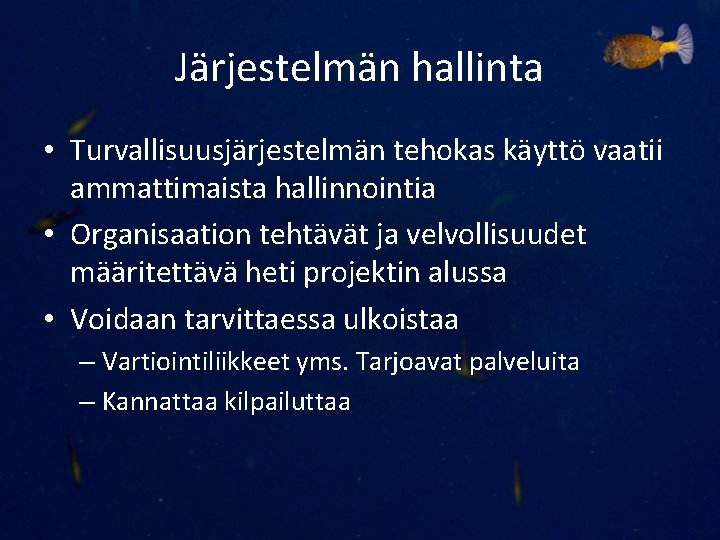 Järjestelmän hallinta

• Turvallisuusjärjestelmän tehokas käyttö vaatii ammattimaista hallinnointia
• Organisaation tehtävät ja velvollisuudet määritettävä heti projektin alussa
• Voidaan tarvittaessa ulkoistaa
– Vartiointiliikkeet yms. Tarjoavat palveluita
– Kannattaa kilpailuttaa